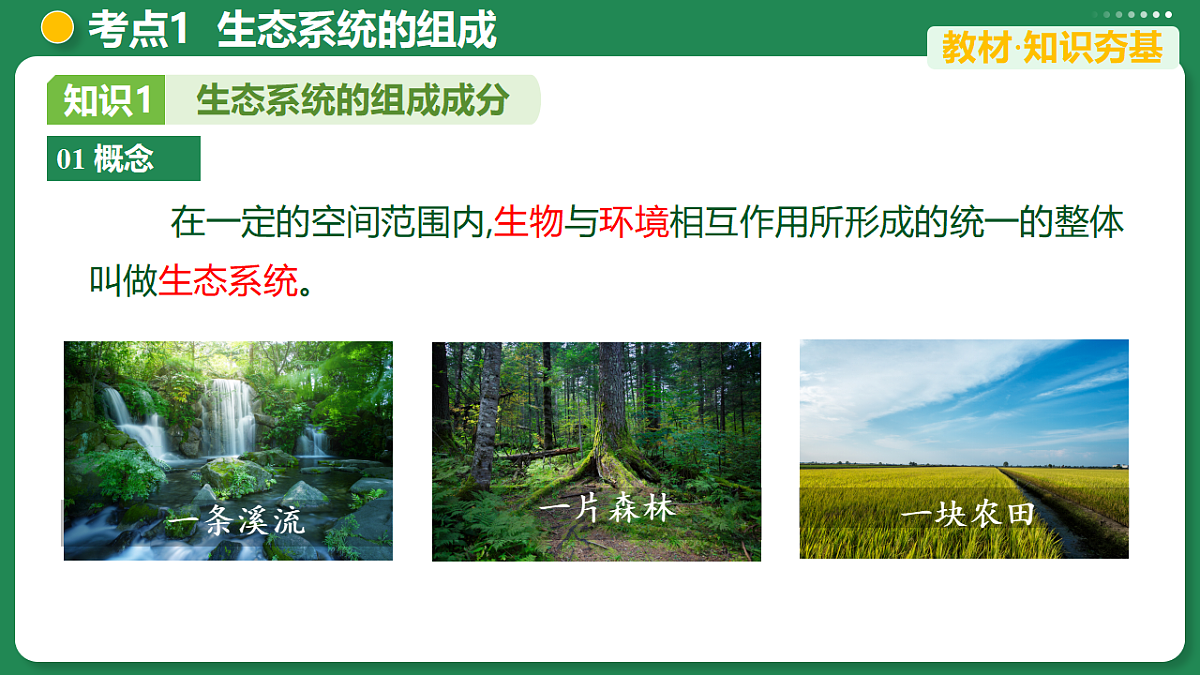 考点1 生态系统的组成

教材·知识夯基

知识1 生态系统的组成成分

01 概念

在一定的空间范围内,生物与环境相互作用所形成的统一的整体叫做生态系统。

一条溪流

一片森林

一块农田